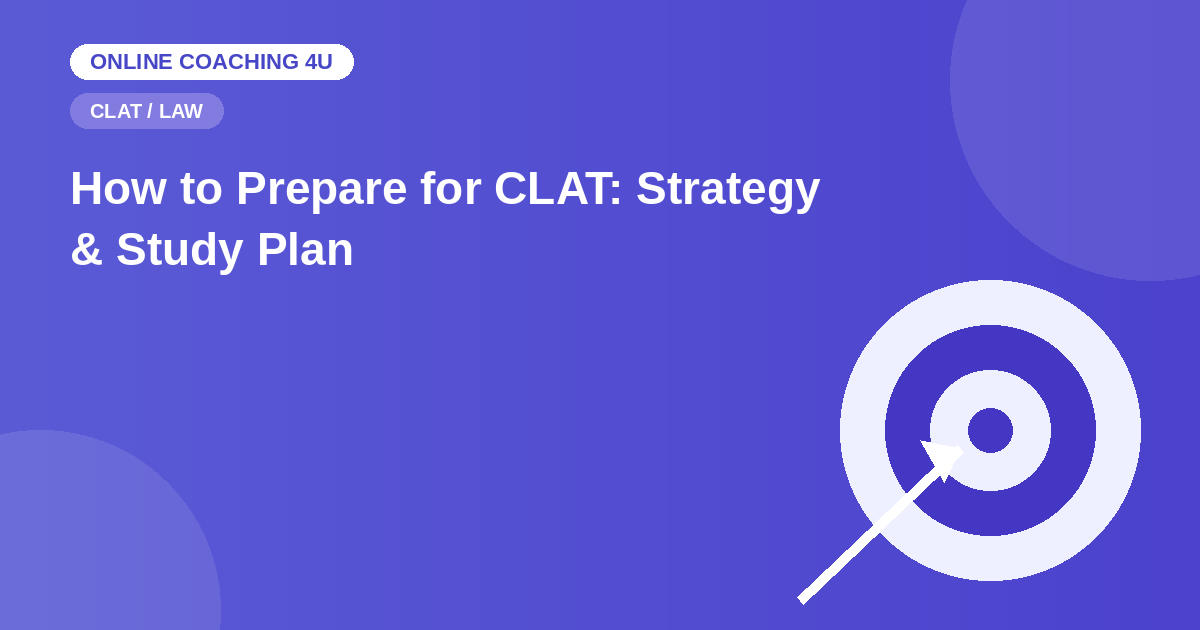 ONLINE COACHING 4U

CLAT / LAW

How to Prepare for CLAT: Strategy & Study Plan